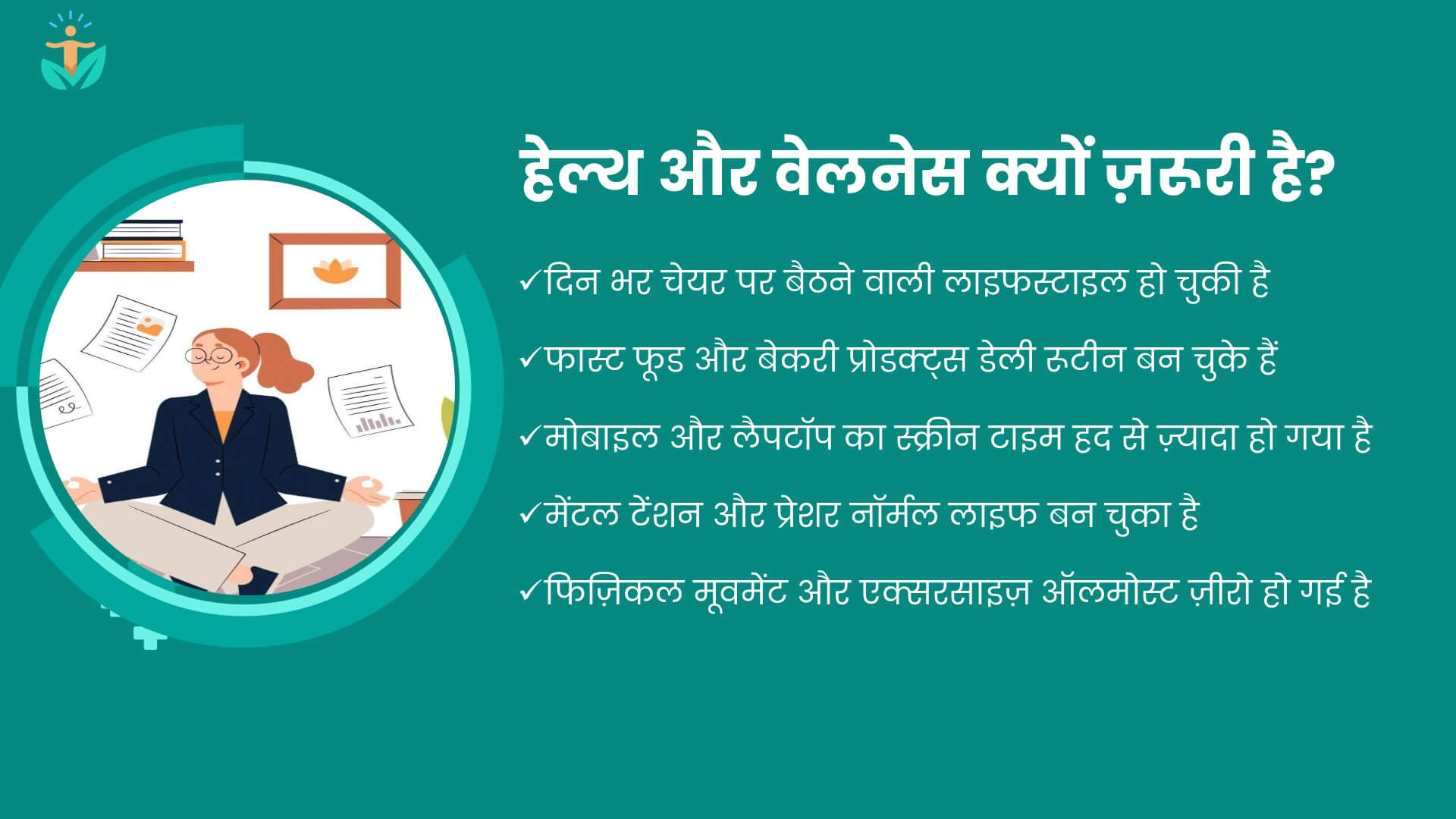 हेल्थ और वेलनेस क्यों ज़रूरी है?

✓दिन भर चेयर पर बैठने वाली लाइफस्टाइल हो चुकी है

✓फास्ट फूड और बेकरी प्रोडक्ट्स डेली रुटीन बन चुके हैं

✓मोबाइल और लैपटॉप का स्क्रीन टाइम हद से ज़्यादा हो गया है

✓मेंटल टेंशन और प्रेशर नॉर्मल लाइफ बन चुका है

✓फिज़िकल मूवमेंट और एक्सरसाइज़ ऑलमोस्ट ज़ीरो हो गई है